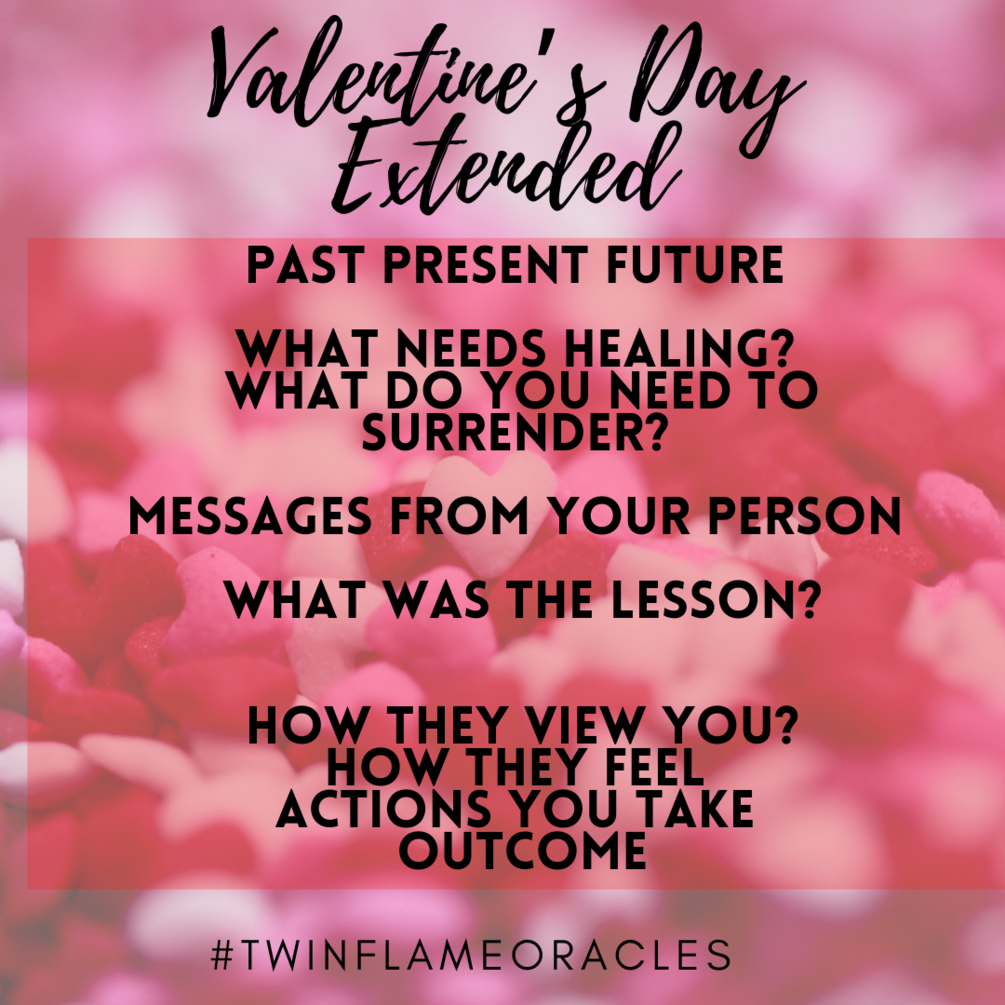 Valentine's Day Extended

PAST PRESENT FUTURE

WHAT NEEDS HEALING? WHAT DO YOU NEED TO SURRENDER?

MESSAGES FROM YOUR PERSON

WHAT WAS THE LESSON?

HOW THEY VIEW YOU?
HOW THEY FEEL
ACTIONS YOU TAKE
OUTCOME

#TWINFLAMEORACLES